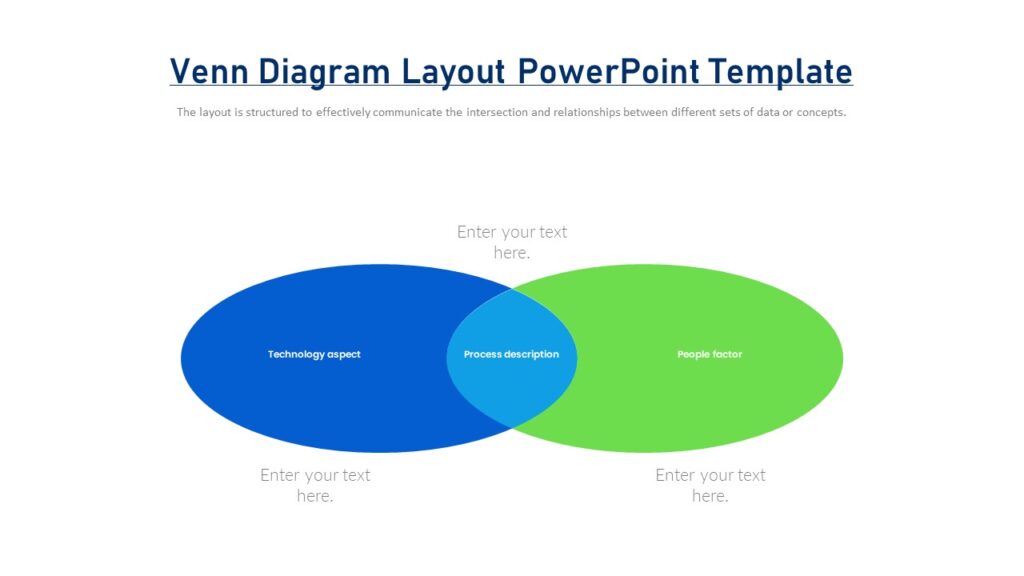 Venn Diagram Layout PowerPoint Template

The layout is structured to effectively communicate the intersection and relationships between different sets of data or concepts.

Enter your text here.

Technology aspect

Process description

People factor

Enter your text here.

Enter your text here.